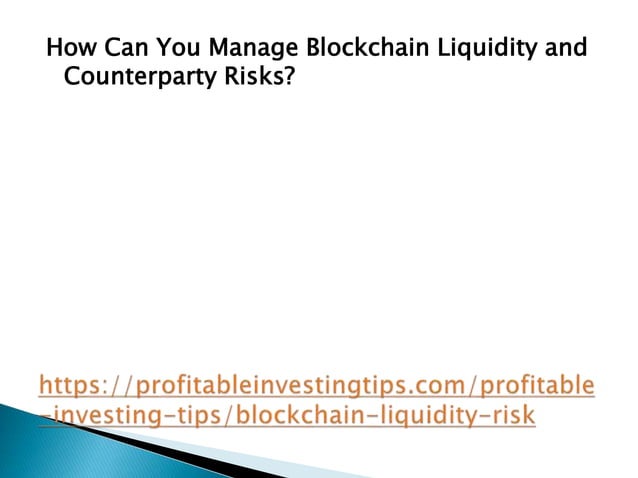 How Can You Manage Blockchain Liquidity and Counterparty Risks?

https://profitableinvestingtips.com/profitable-investing-tips/blockchain-liquidity-risk